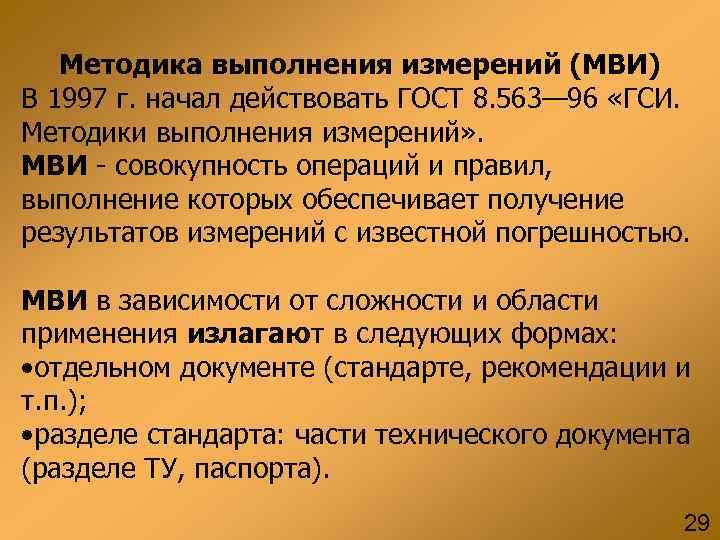 Методика выполнения измерений (МВИ)
В 1997 г. начал действовать ГОСТ 8.563—96 «ГСИ. Методики выполнения измерений».
МВИ - совокупность операций и правил, выполнение которых обеспечивает получение результатов измерений с известной погрешностью.

МВИ в зависимости от сложности и области применения излагают в следующих формах:
•отдельном документе (стандарте, рекомендации и т.п.);
•разделе стандарта: части технического документа (разделе ТУ, паспорта).

29